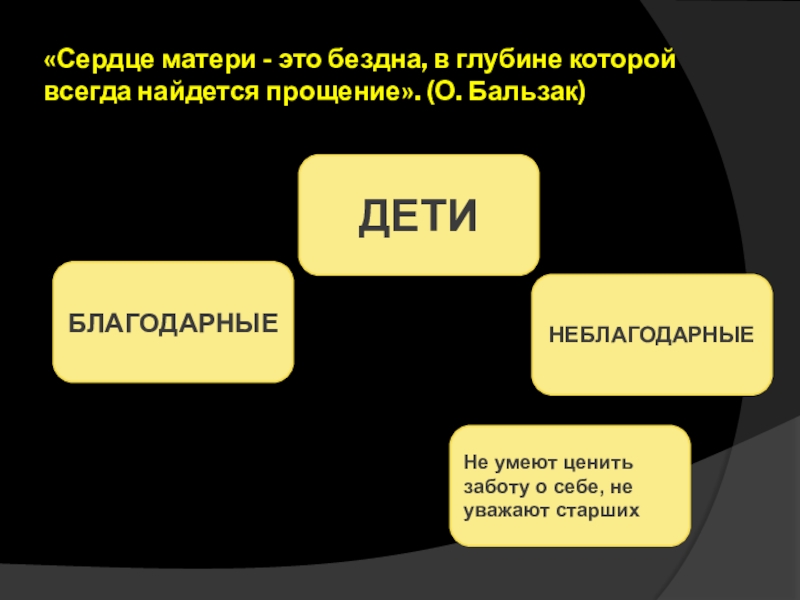 «Сердце матери - это бездна, в глубине которой всегда найдется прощение». (О. Бальзак)

ДЕТИ

БЛАГОДАРНЫЕ

НЕБЛАГОДАРНЫЕ

Не умеют ценить заботу о себе, не уважают старших